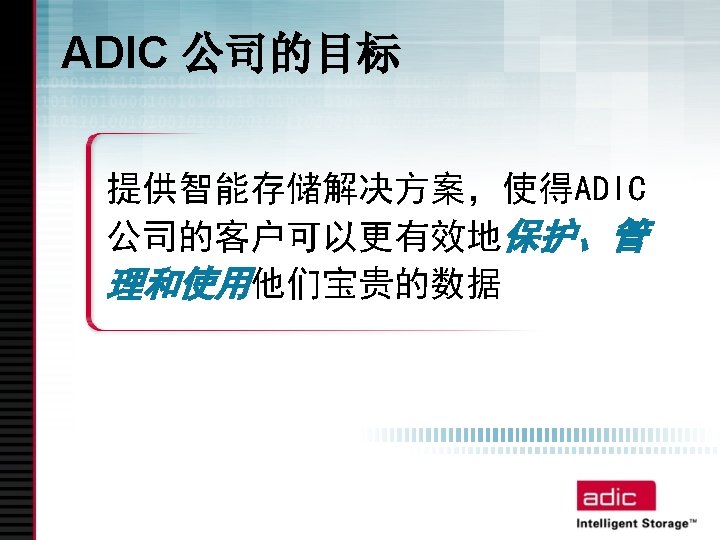 ADIC 公司的目标

提供智能存储解决方案，使得ADIC公司的客户可以更有效地保护、管理和使用他们宝贵的数据

adic
Intelligent Storage™